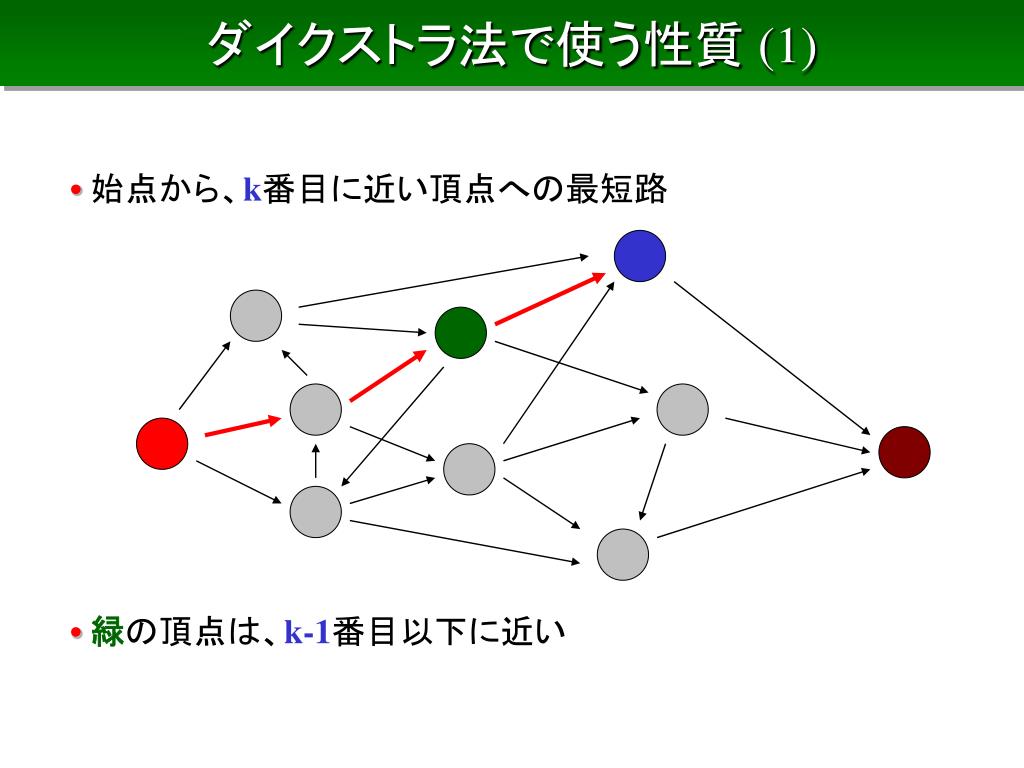 ダイクストラ法で使う性質 (1)

• 始点から、k番目に近い頂点への最短路

• 緑の頂点は、k-1番目以下に近い